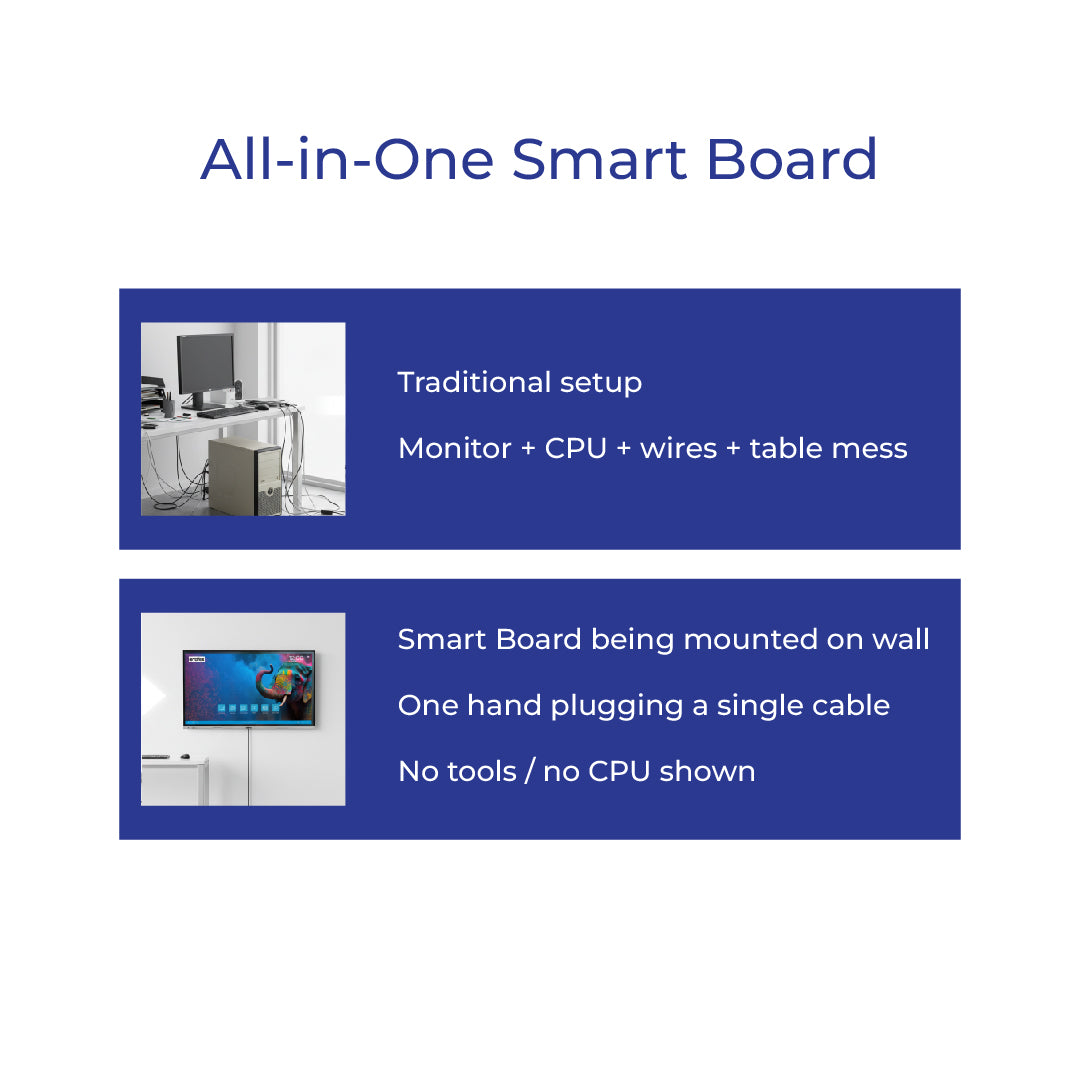 All-in-One Smart Board

Traditional setup

Monitor + CPU + wires + table mess

Smart Board being mounted on wall

One hand plugging a single cable

No tools / no CPU shown